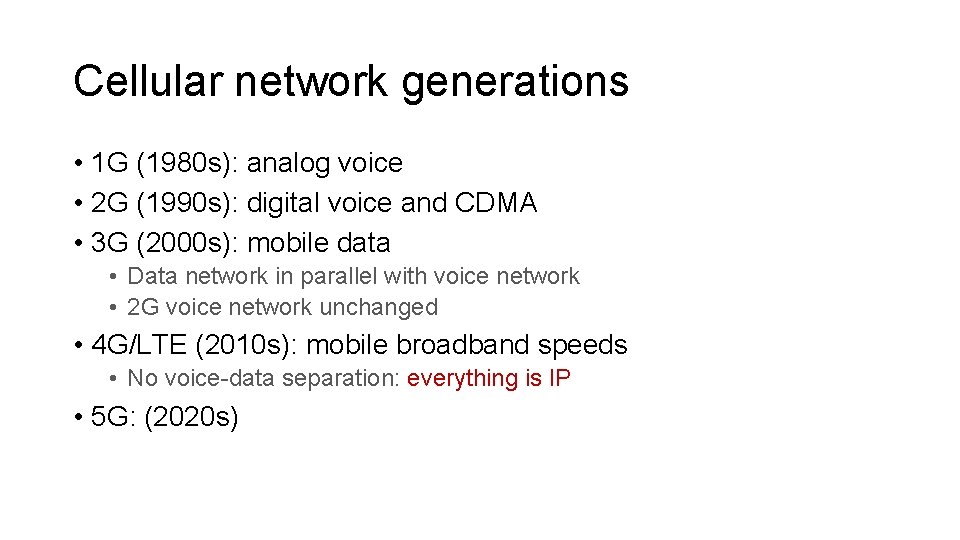 Cellular network generations

• 1G (1980s): analog voice
• 2G (1990s): digital voice and CDMA
• 3G (2000s): mobile data
  • Data network in parallel with voice network
  • 2G voice network unchanged
• 4G/LTE (2010s): mobile broadband speeds
  • No voice-data separation: everything is IP
• 5G: (2020s)